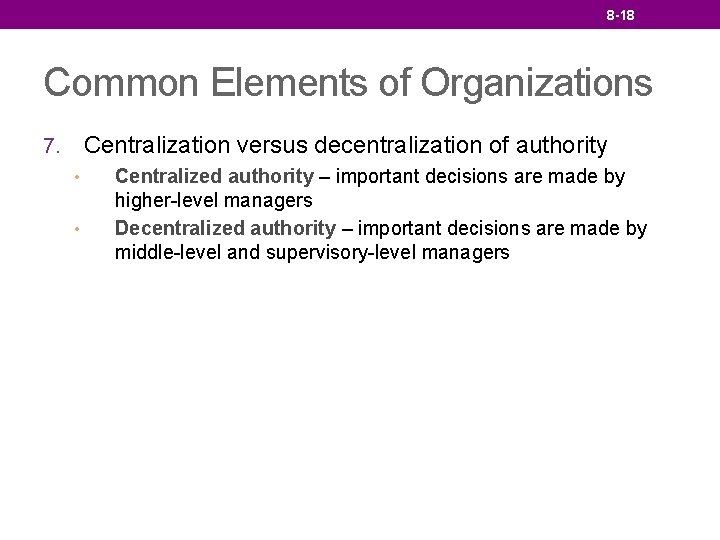 8-18

Common Elements of Organizations

7. Centralization versus decentralization of authority

• Centralized authority – important decisions are made by higher-level managers

• Decentralized authority – important decisions are made by middle-level and supervisory-level managers